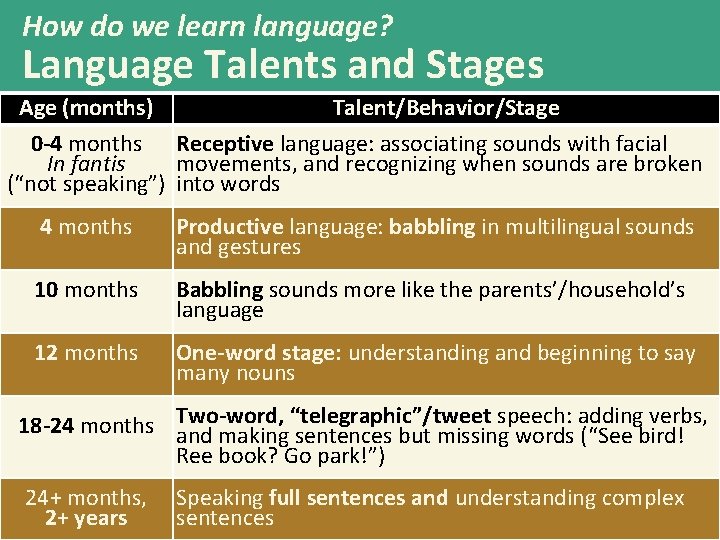 How do we learn language?
Language Talents and Stages

| Age (months) | Talent/Behavior/Stage |
|---|---|
| 0-4 months In fantis ("not speaking") | Receptive language: associating sounds with facial movements, and recognizing when sounds are broken into words |
| 4 months | Productive language: babbling in multilingual sounds and gestures |
| 10 months | Babbling sounds more like the parents'/household's language |
| 12 months | One-word stage: understanding and beginning to say many nouns |
| 18-24 months | Two-word, "telegraphic"/tweet speech: adding verbs, and making sentences but missing words ("See bird! Ree book? Go park!") |
| 24+ months, 2+ years | Speaking full sentences and understanding complex sentences |